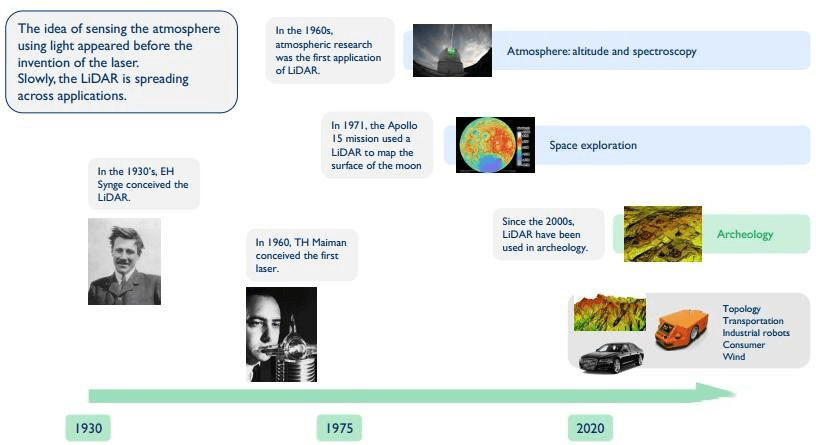 The idea of sensing the atmosphere using light appeared before the invention of the laser.
Slowly, the LiDAR is spreading across applications.

In the 1960s, atmospheric research was the first application of LiDAR.

Atmosphere: altitude and spectroscopy

In 1971, the Apollo 15 mission used a LiDAR to map the surface of the moon

Space exploration

In the 1930's, EH Synge conceived the LiDAR.

Since the 2000s, LiDAR have been used in archeology.

Archeology

In 1960, TH Maiman conceived the first laser.

Topology
Transportation
Industrial robots
Consumer
Wind

1930

1975

2020